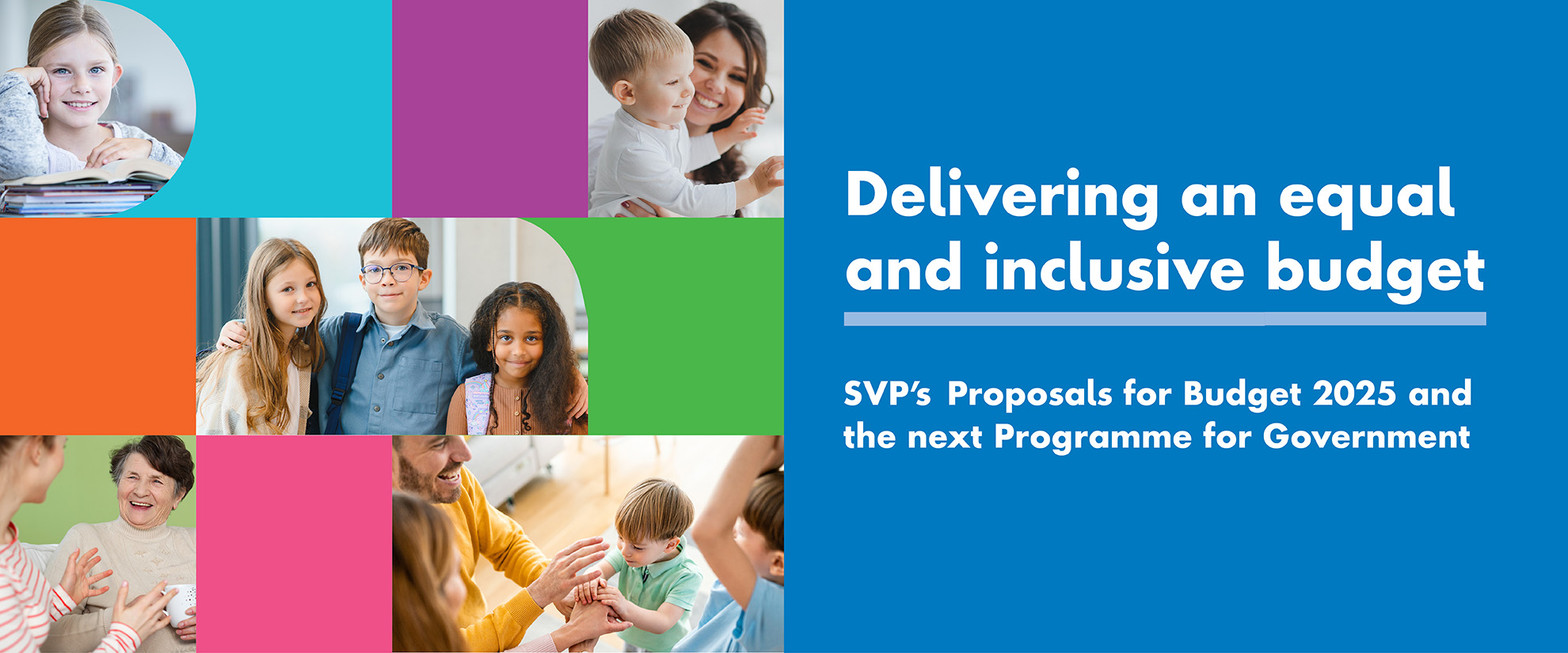 Delivering an equal and inclusive budget

SVP's Proposals for Budget 2025 and the next Programme for Government